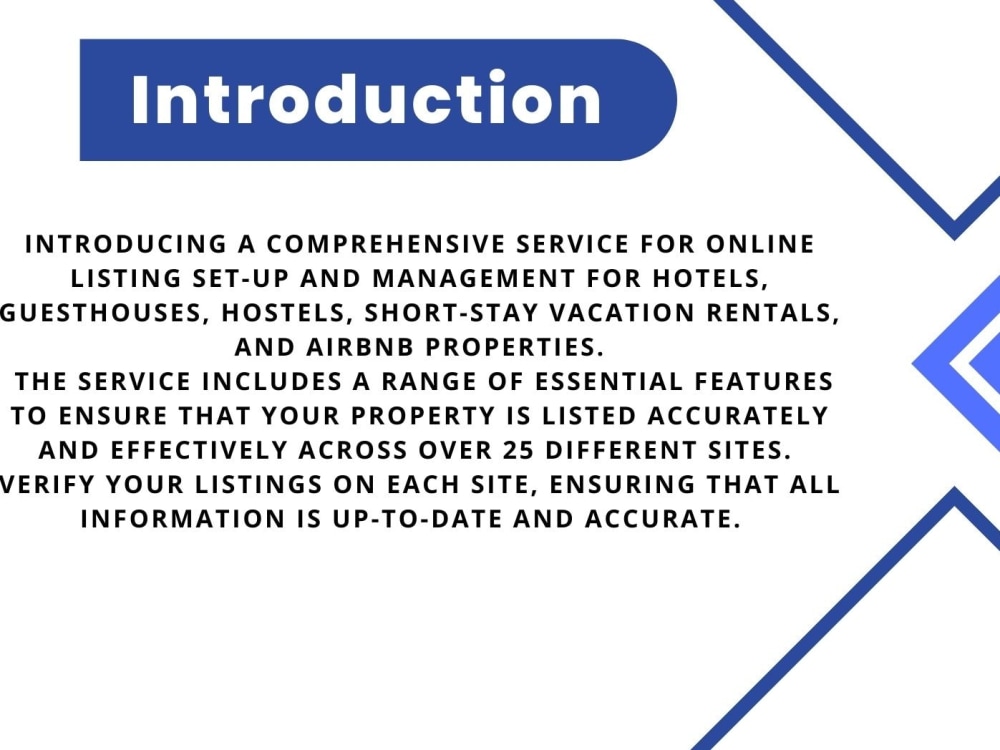 Introduction

INTRODUCING A COMPREHENSIVE SERVICE FOR ONLINE LISTING SET-UP AND MANAGEMENT FOR HOTELS, GUESTHOUSES, HOSTELS, SHORT-STAY VACATION RENTALS, AND AIRBNB PROPERTIES.

THE SERVICE INCLUDES A RANGE OF ESSENTIAL FEATURES TO ENSURE THAT YOUR PROPERTY IS LISTED ACCURATELY AND EFFECTIVELY ACROSS OVER 25 DIFFERENT SITES. VERIFY YOUR LISTINGS ON EACH SITE, ENSURING THAT ALL INFORMATION IS UP-TO-DATE AND ACCURATE.